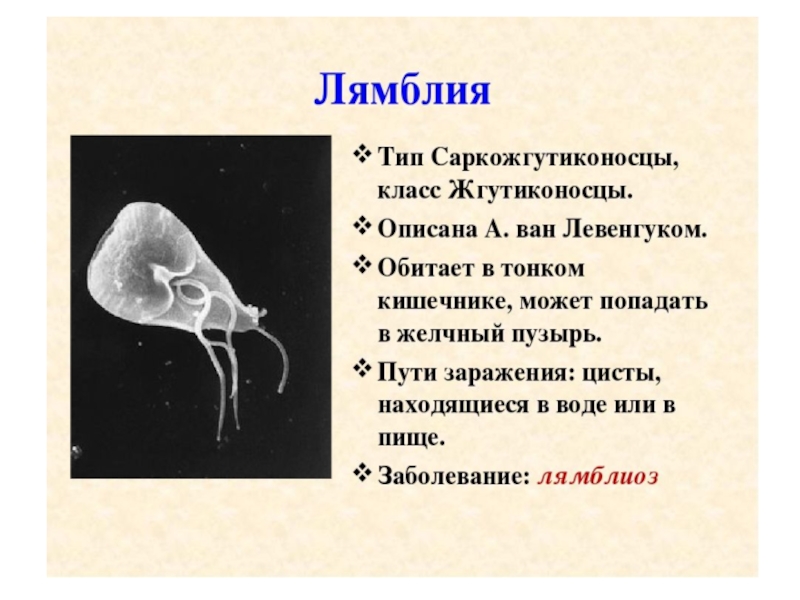 Лямблия

❖ Тип Саркожгутиконосцы, класс Жгутиконосцы.

❖ Описана А. ван Левенгуком.

❖ Обитает в тонком кишечнике, может попадать в желчный пузырь.

❖ Пути заражения: цисты, находящиеся в воде или в пище.

❖ Заболевание: лямблиоз